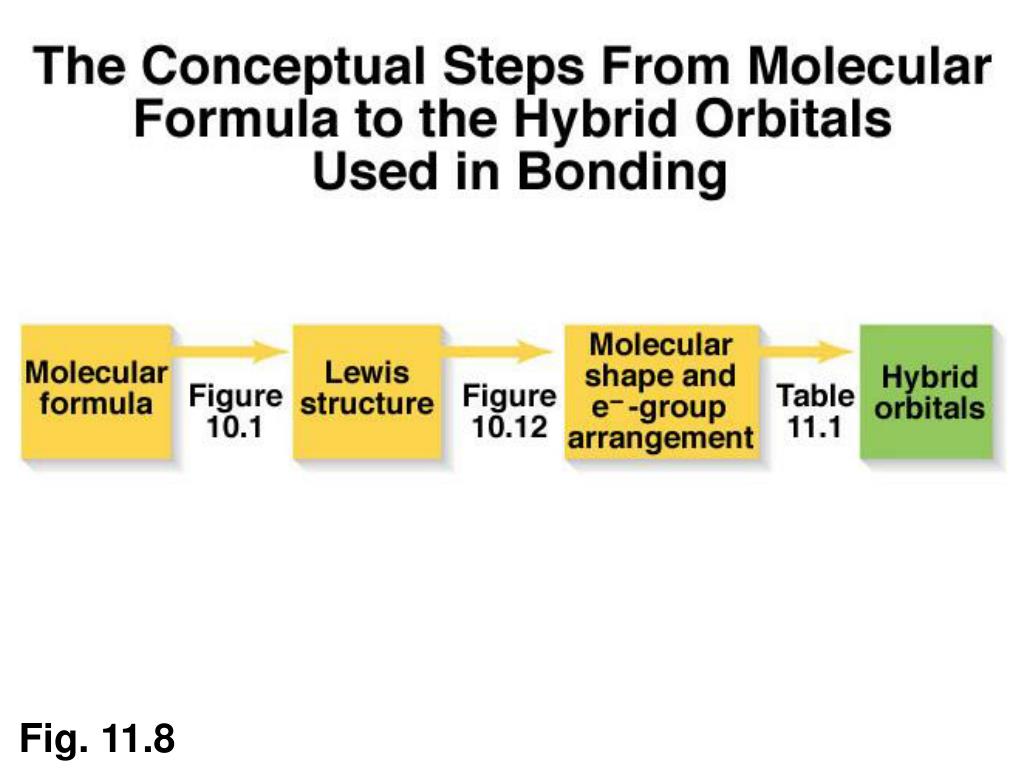 The Conceptual Steps From Molecular Formula to the Hybrid Orbitals Used in Bonding

Molecular formula

Figure 10.1

Lewis structure

Figure 10.12

Molecular shape and $e^-$-group arrangement

Table 11.1

Hybrid orbitals

Fig. 11.8